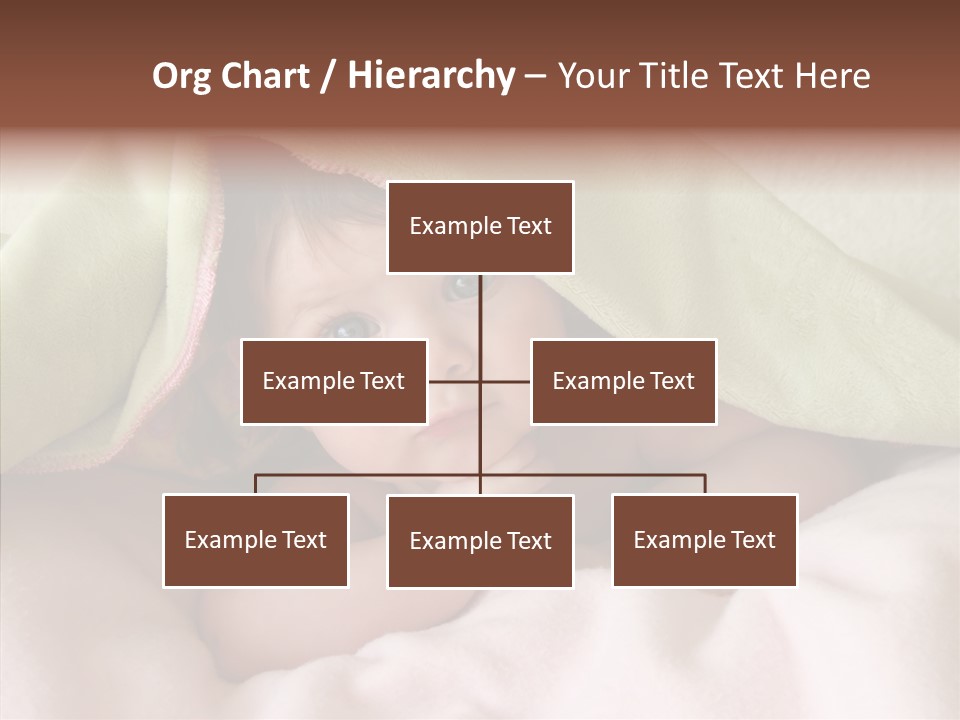 Org Chart / Hierarchy – Your Title Text Here

Example Text

Example Text

Example Text

Example Text

Example Text

Example Text